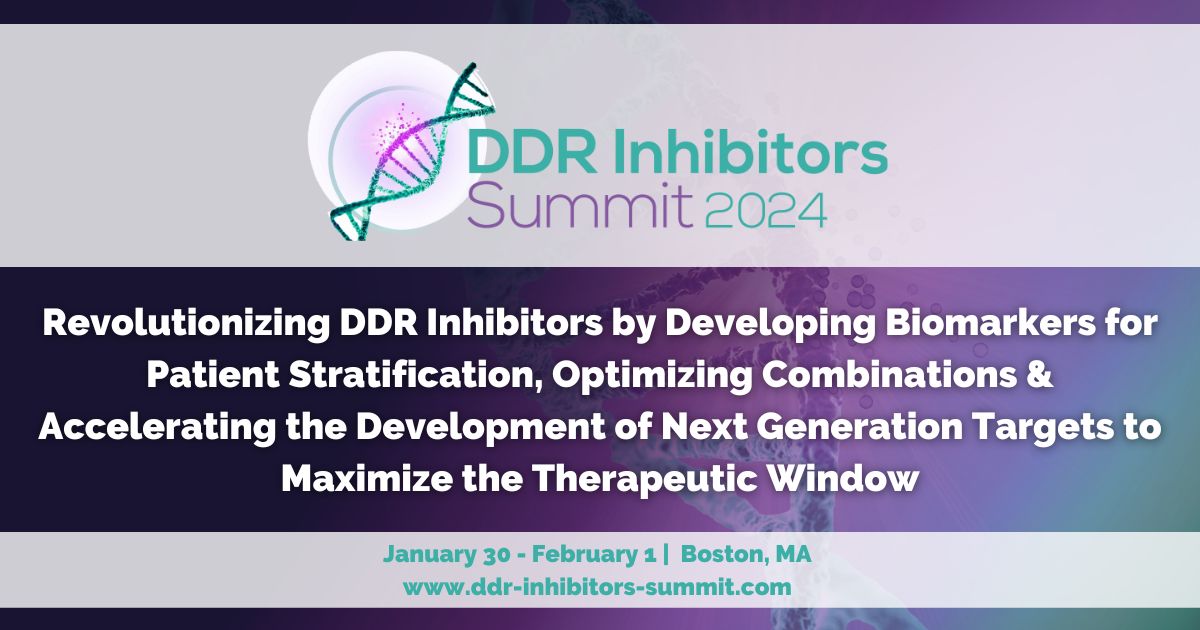 DDR Inhibitors
Summit 2024

Revolutionizing DDR Inhibitors by Developing Biomarkers for Patient Stratification, Optimizing Combinations & Accelerating the Development of Next Generation Targets to Maximize the Therapeutic Window

January 30 - February 1 | Boston, MA
www.ddr-inhibitors-summit.com